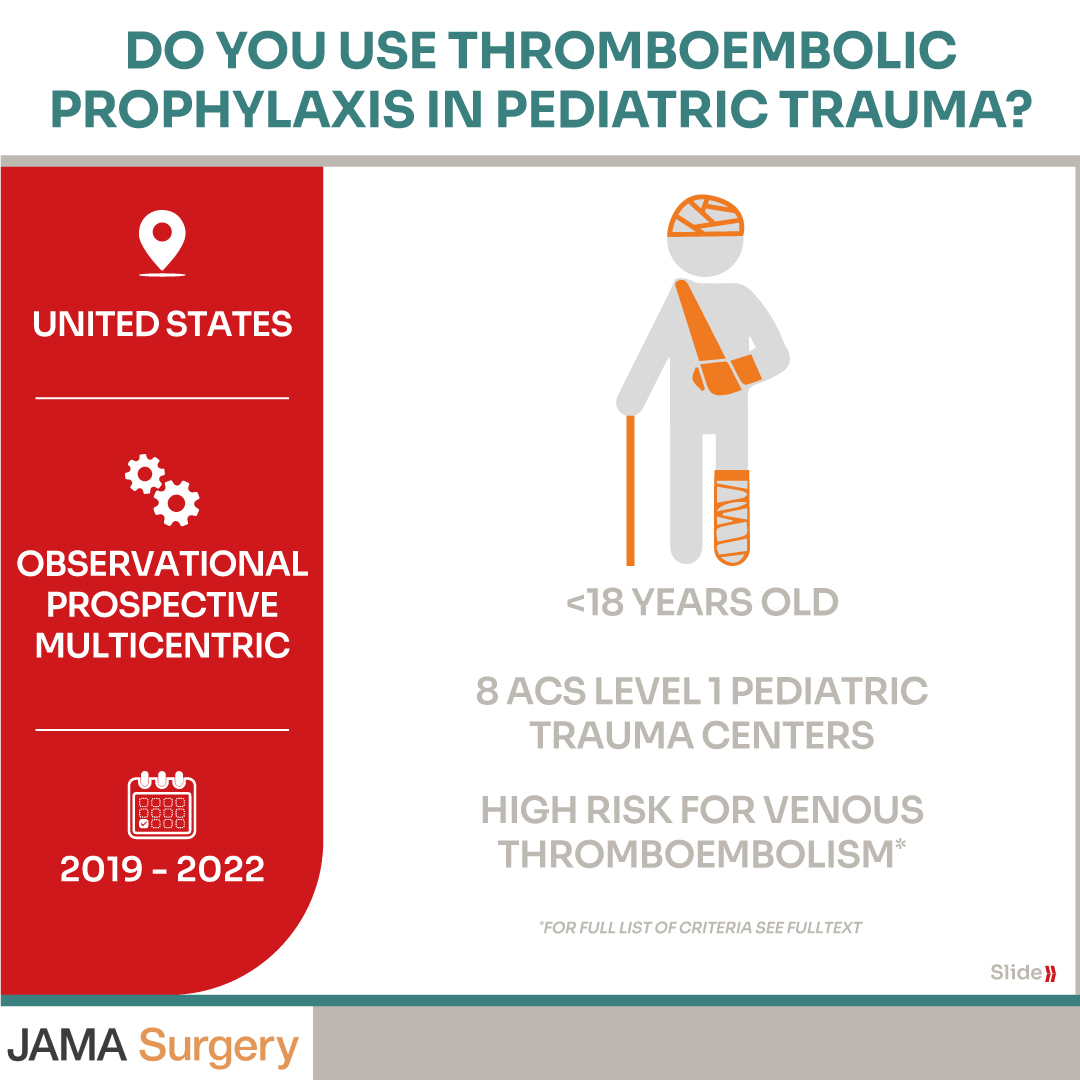 DO YOU USE THROMBOEMBOLIC PROPHYLAXIS IN PEDIATRIC TRAUMA?

UNITED STATES

OBSERVATIONAL PROSPECTIVE MULTICENTRIC

2019 - 2022

<18 YEARS OLD

8 ACS LEVEL 1 PEDIATRIC TRAUMA CENTERS

HIGH RISK FOR VENOUS THROMBOEMBOLISM*

*FOR FULL LIST OF CRITERIA SEE FULLTEXT

Slide

JAMA Surgery